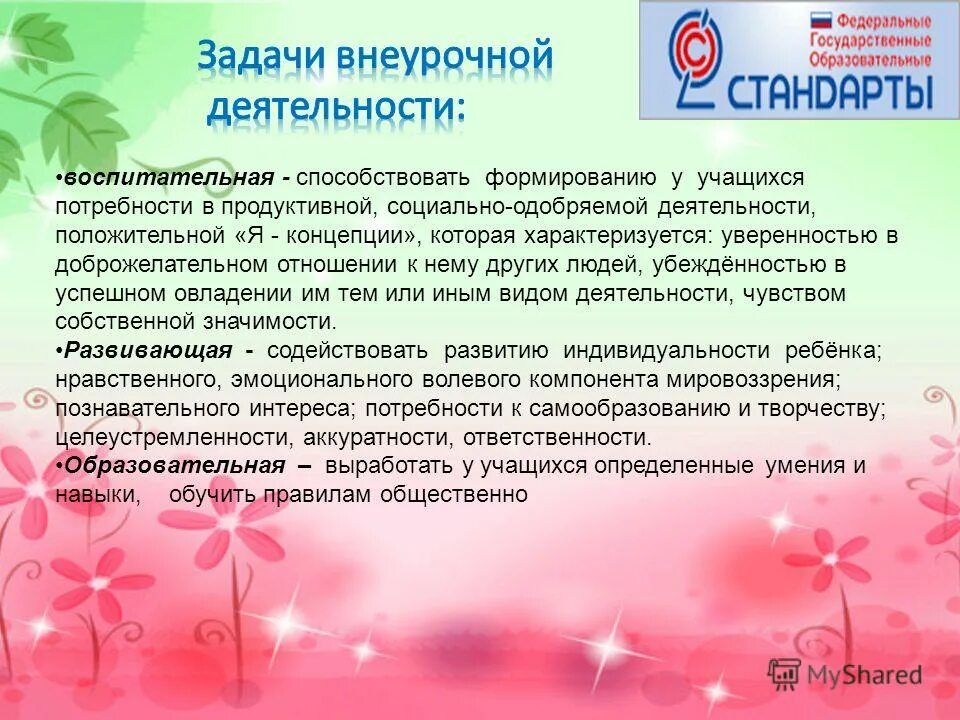 Задачи внеурочной деятельности:

Федеральные Государственные Образовательные СТАНДАРТЫ

•воспитательная - способствовать формированию у учащихся потребности в продуктивной, социально-одобряемой деятельности, положительной «Я - концепции», которая характеризуется: уверенностью в доброжелательном отношении к нему других людей, убеждённостью в успешном овладении им тем или иным видом деятельности, чувством собственной значимости.
•Развивающая - содействовать развитию индивидуальности ребёнка; нравственного, эмоционального волевого компонента мировоззрения; познавательного интереса; потребности к самообразованию и творчеству; целеустремленности, аккуратности, ответственности.
•Образовательная – выработать у учащихся определенные умения и навыки, обучить правилам общественно

MyShared